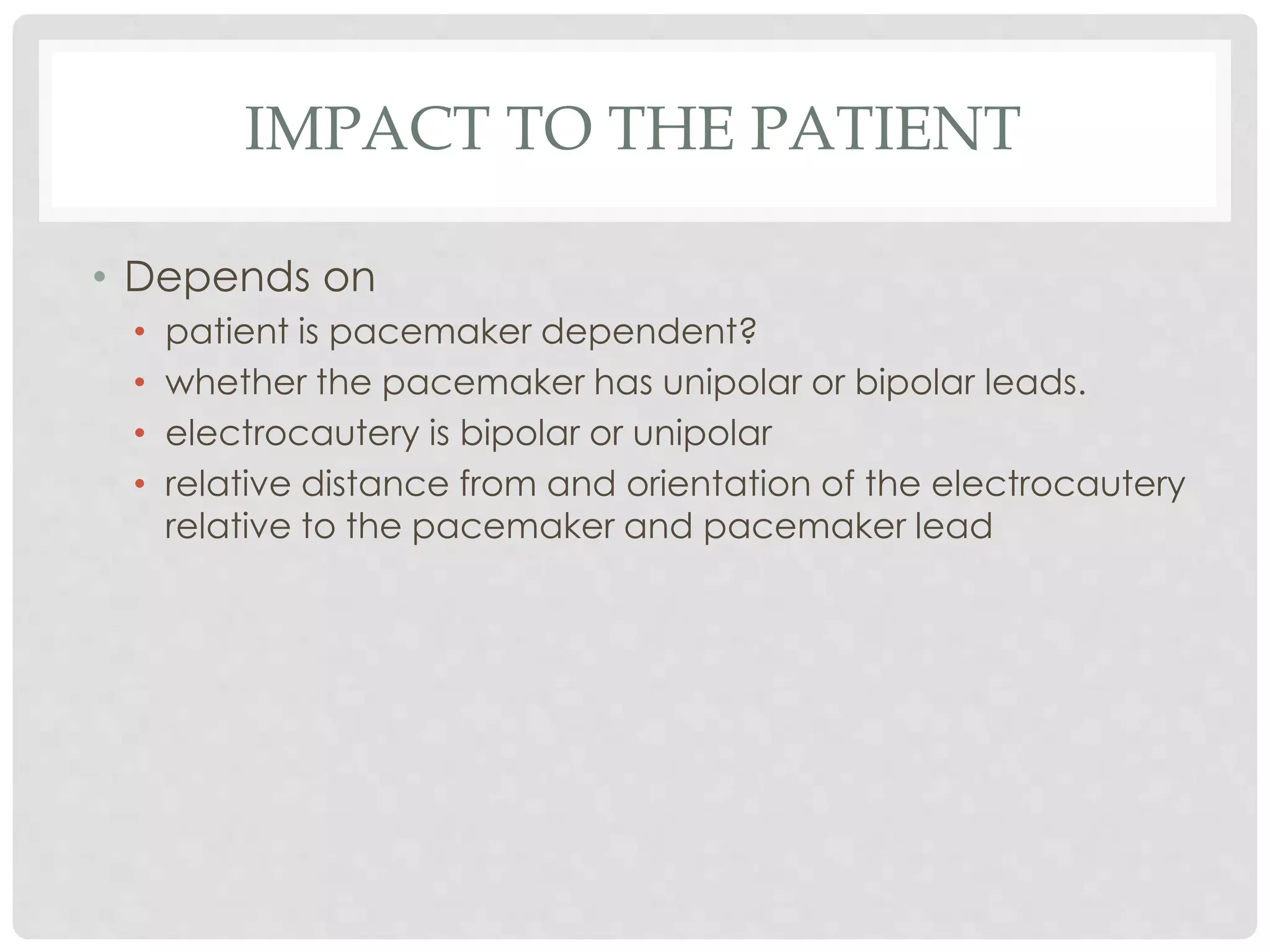 IMPACT TO THE PATIENT

• Depends on
  • patient is pacemaker dependent?
  • whether the pacemaker has unipolar or bipolar leads.
  • electrocautery is bipolar or unipolar
  • relative distance from and orientation of the electrocautery relative to the pacemaker and pacemaker lead